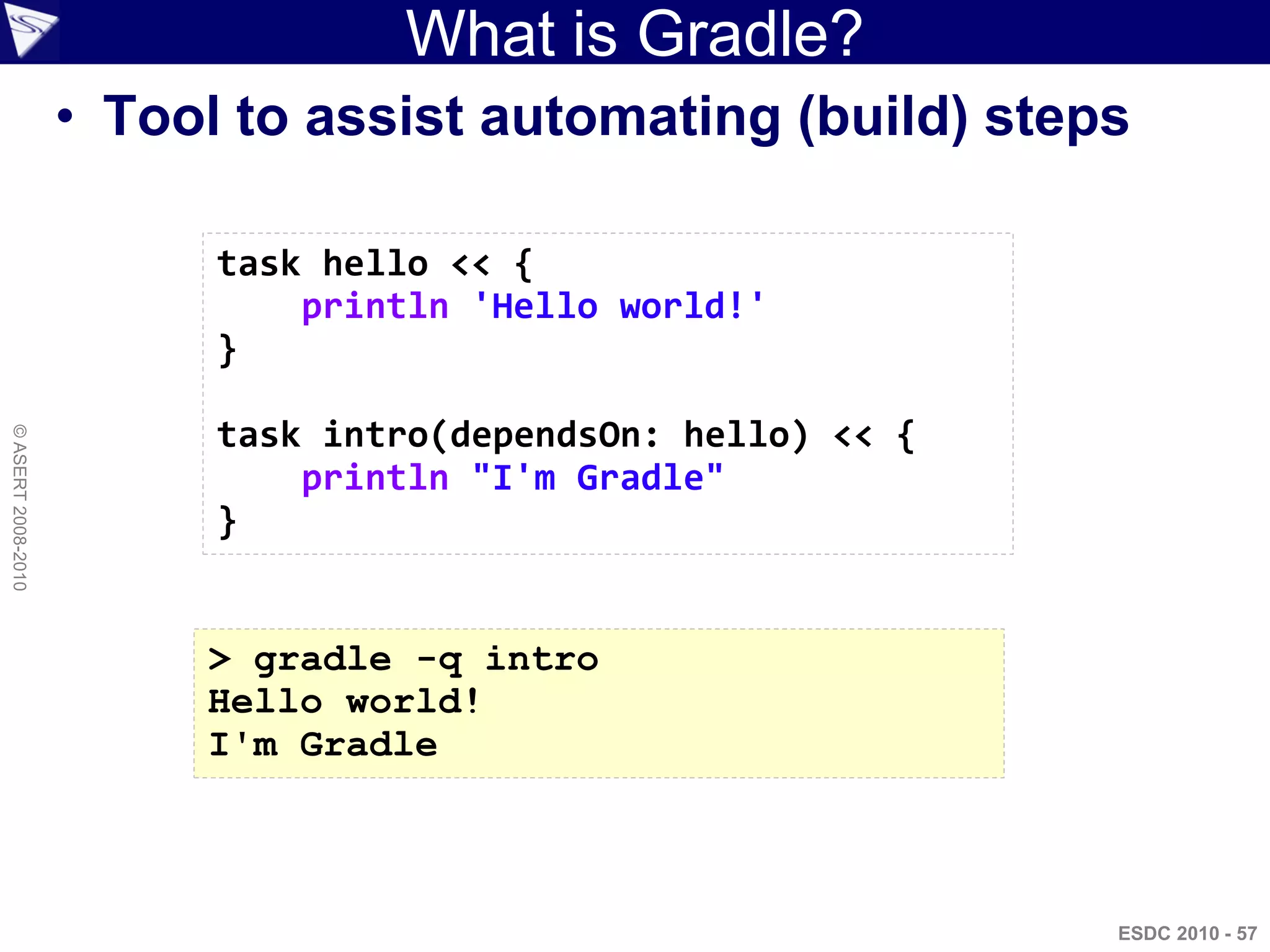 What is Gradle?

• Tool to assist automating (build) steps

task hello << {
    println 'Hello world!'
}

task intro(dependsOn: hello) << {
    println "I'm Gradle"
}

> gradle -q intro
Hello world!
I'm Gradle

© ASERT 2008-2010

ESDC 2010 - 57